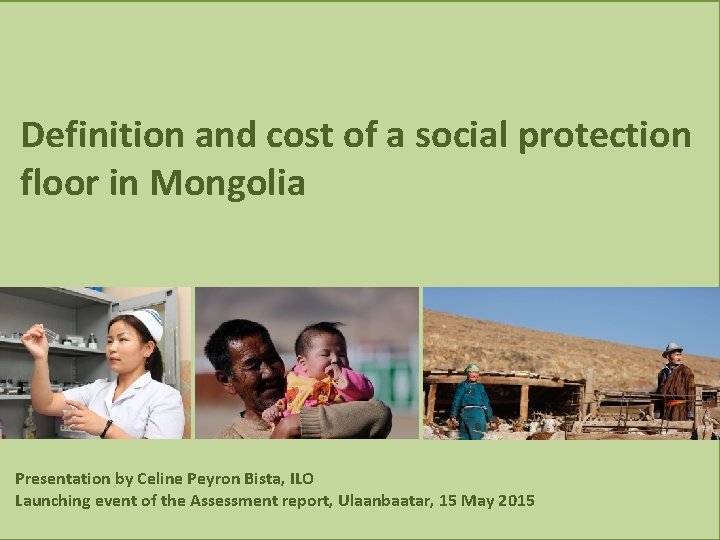 Definition and cost of a social protection floor in Mongolia

Presentation by Celine Peyron Bista, ILO
Launching event of the Assessment report, Ulaanbaatar, 15 May 2015